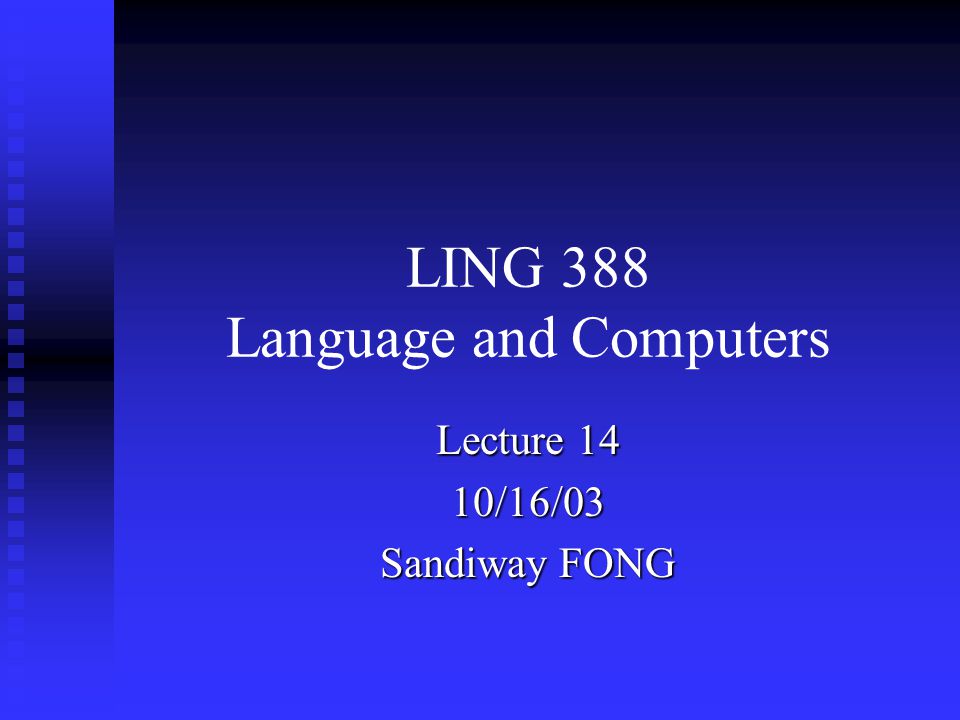 LING 388
Language and Computers

Lecture 14
10/16/03
Sandiway FONG